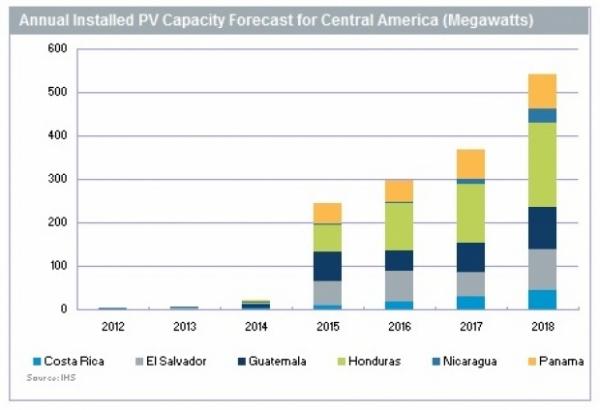 Annual Installed PV Capacity Forecast for Central America (Megawatts)

600
500
400
300
200
100
0

2012 2013 2014 2015 2016 2017 2018

Costa Rica El Salvador Guatemala Honduras Nicaragua Panama

Source: IHS